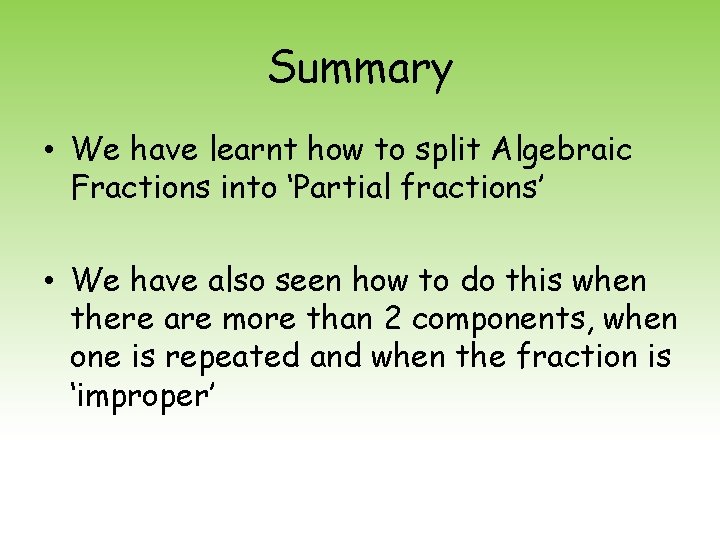 Summary

• We have learnt how to split Algebraic Fractions into ‘Partial fractions’

• We have also seen how to do this when there are more than 2 components, when one is repeated and when the fraction is ‘improper’